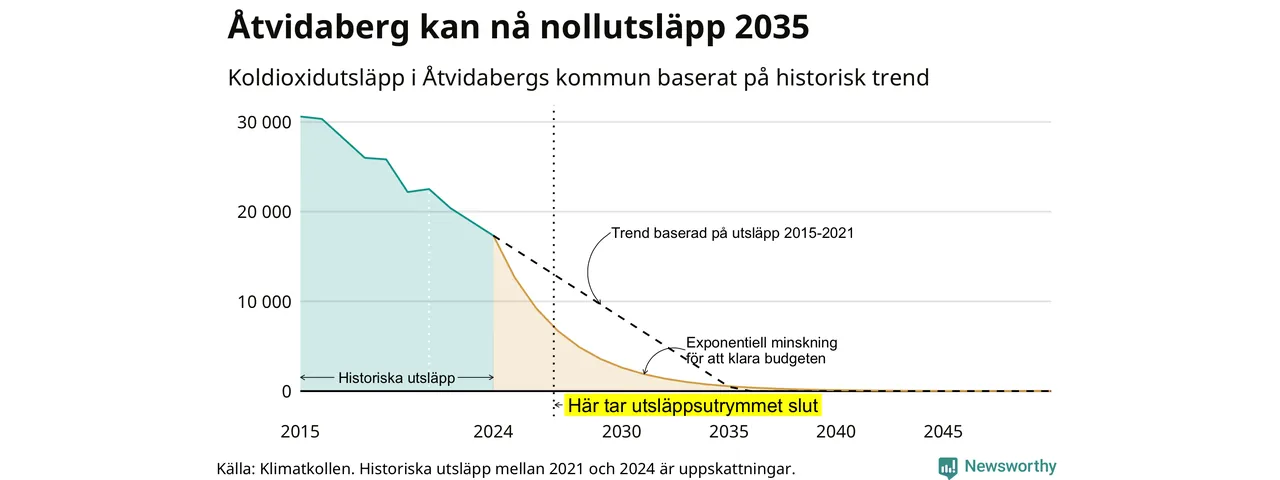 Åtvidaberg kan nå nollutsläpp 2035

Koldioxidutsläpp i Åtvidabergs kommun baserat på historisk trend

30 000

20 000

10 000

0

Trend baserad på utsläpp 2015-2021

Exponentiell minskning för att klara budgeten

Historiska utsläpp

Här tar utsläppsutrymmet slut

2015

2024

2030

2035

2040

2045

Källa: Klimatkollen. Historiska utsläpp mellan 2021 och 2024 är uppskattningar.

Newsworthy